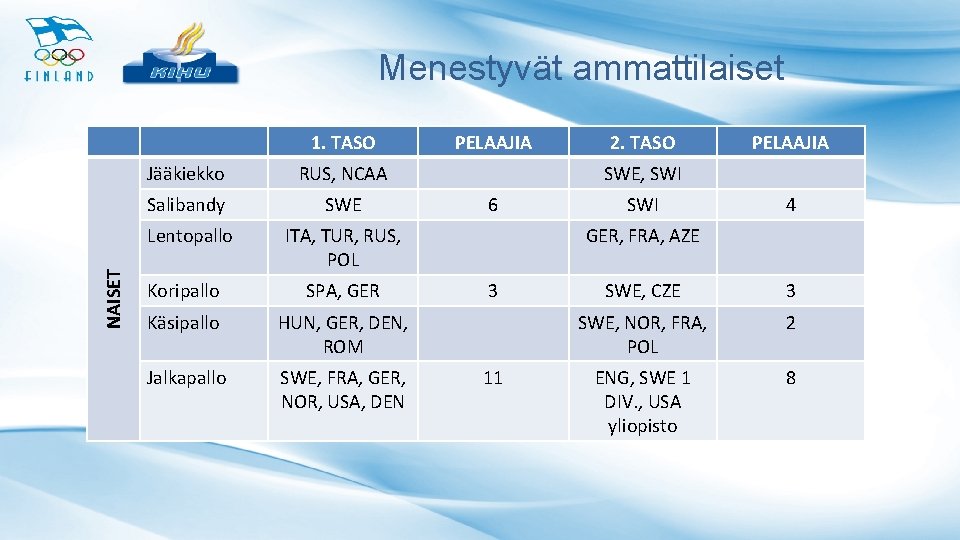 FINLAND

KIHU

Menestyvät ammattilaiset

| | | 1. TASO | PELAAJIA | 2. TASO | PELAAJIA |
|---|---|---|---|---|---|
| NAISET | Jääkiekko | RUS, NCAA | | SWE, SWI | |
| | Salibandy | SWE | 6 | SWI | 4 |
| | Lentopallo | ITA, TUR, RUS, POL | | GER, FRA, AZE | |
| | Koripallo | SPA, GER | 3 | SWE, CZE | 3 |
| | Käsipallo | HUN, GER, DEN, ROM | | SWE, NOR, FRA, POL | 2 |
| | Jalkapallo | SWE, FRA, GER, NOR, USA, DEN | 11 | ENG, SWE 1 DIV., USA yliopisto | 8 |